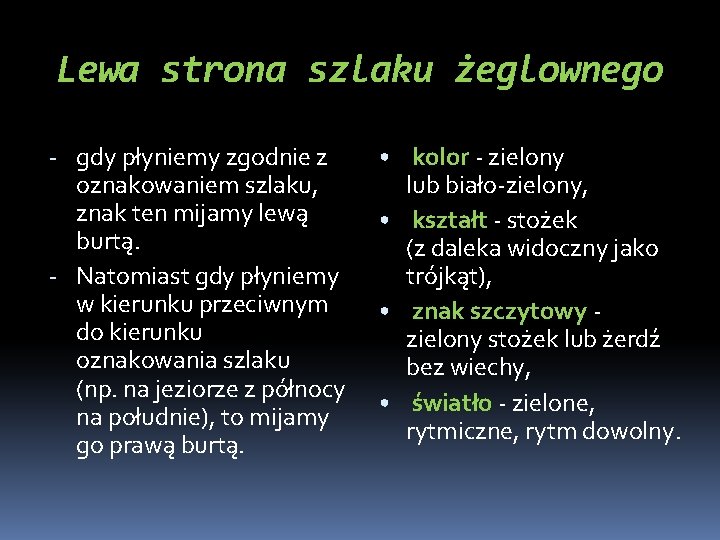 Lewa strona szlaku żeglownego

- gdy płyniemy zgodnie z oznakowaniem szlaku, znak ten mijamy lewą burtą.
- Natomiast gdy płyniemy w kierunku przeciwnym do kierunku oznakowania szlaku (np. na jeziorze z północy na południe), to mijamy go prawą burtą.

• kolor - zielony lub biało-zielony,
• kształt - stożek (z daleka widoczny jako trójkąt),
• znak szczytowy - zielony stożek lub żerdź bez wiechy,
• światło - zielone, rytmiczne, rytm dowolny.